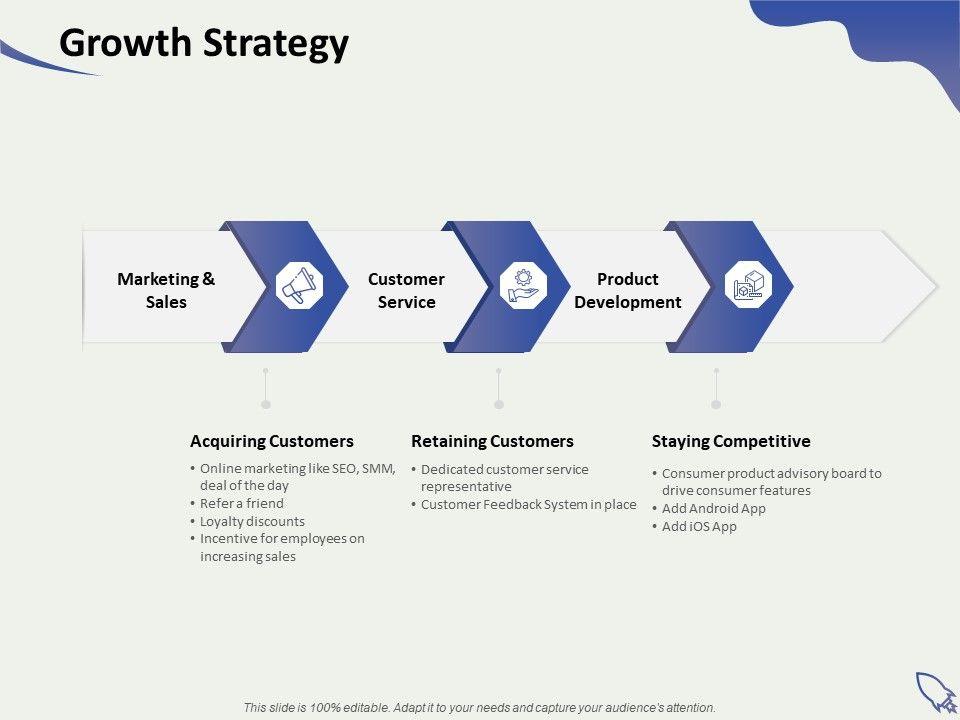 Growth Strategy

Marketing & Sales

Customer Service

Product Development

Acquiring Customers

• Online marketing like SEO, SMM, deal of the day
• Refer a friend
• Loyalty discounts
• Incentive for employees on increasing sales

Retaining Customers

• Dedicated customer service representative
• Customer Feedback System in place

Staying Competitive

• Consumer product advisory board to drive consumer features
• Add Android App
• Add iOS App

This slide is 100% editable. Adapt it to your needs and capture your audience's attention.